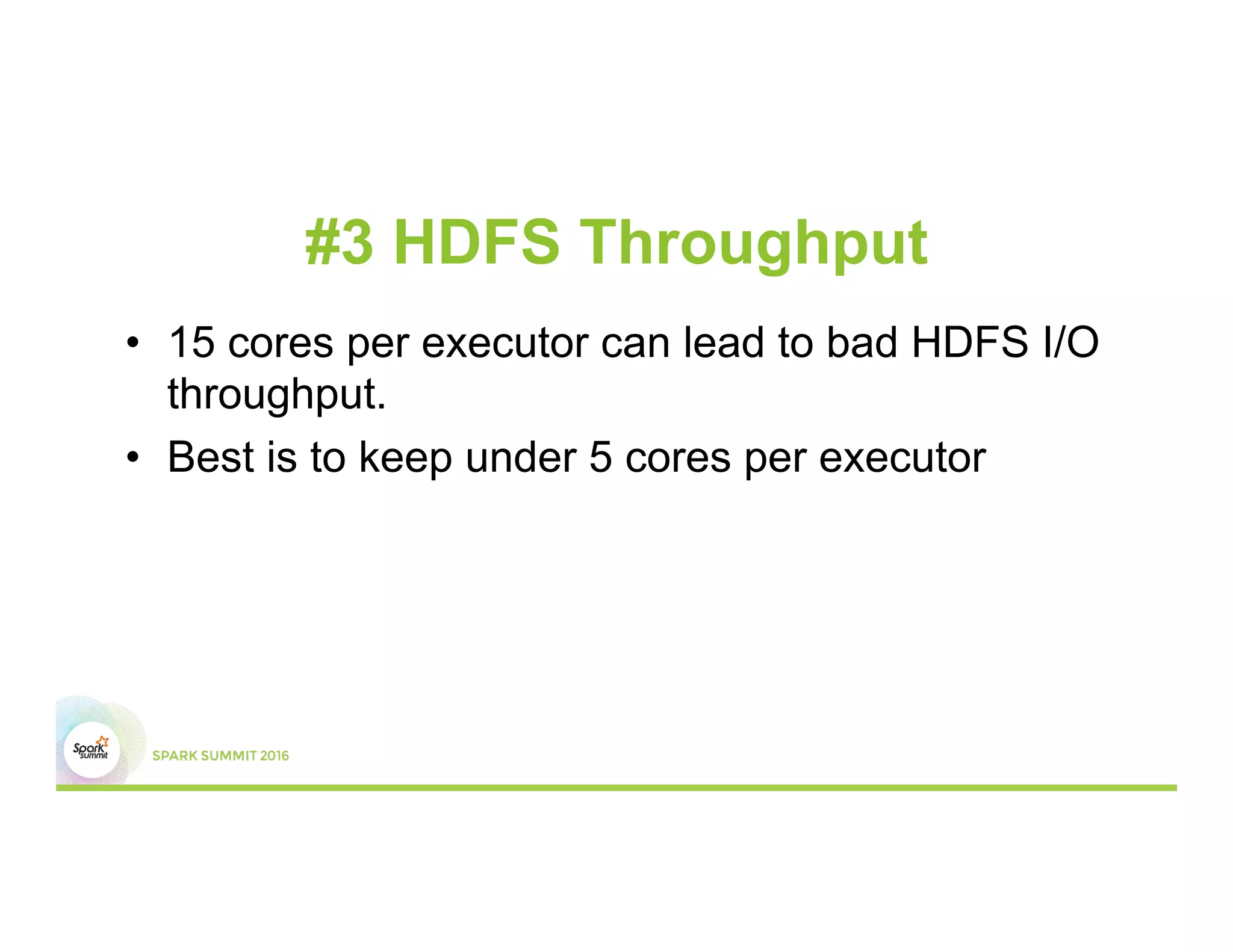 #3 HDFS Throughput

• 15 cores per executor can lead to bad HDFS I/O throughput.
• Best is to keep under 5 cores per executor

Spark summit

SPARK SUMMIT 2016